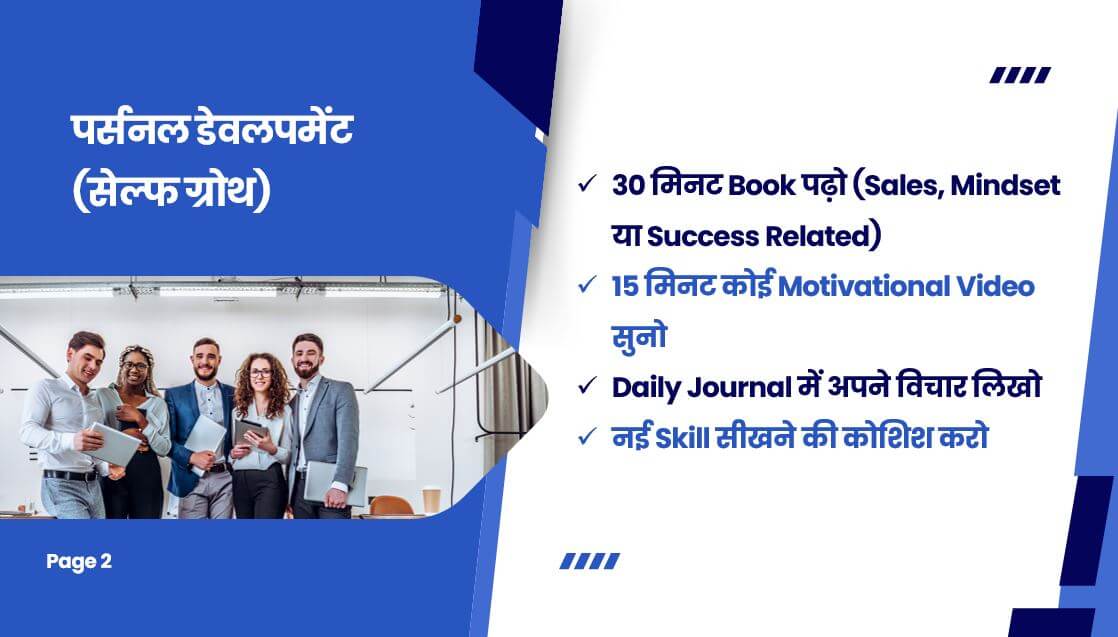 पर्सनल डेवलपमेंट (सेल्फ ग्रोथ)

✓ 30 मिनट Book पढ़ो (Sales, Mindset या Success Related)
✓ 15 मिनट कोई Motivational Video सुनो
✓ Daily Journal में अपने विचार लिखो
✓ नई Skill सीखने की कोशिश करो

Page 2